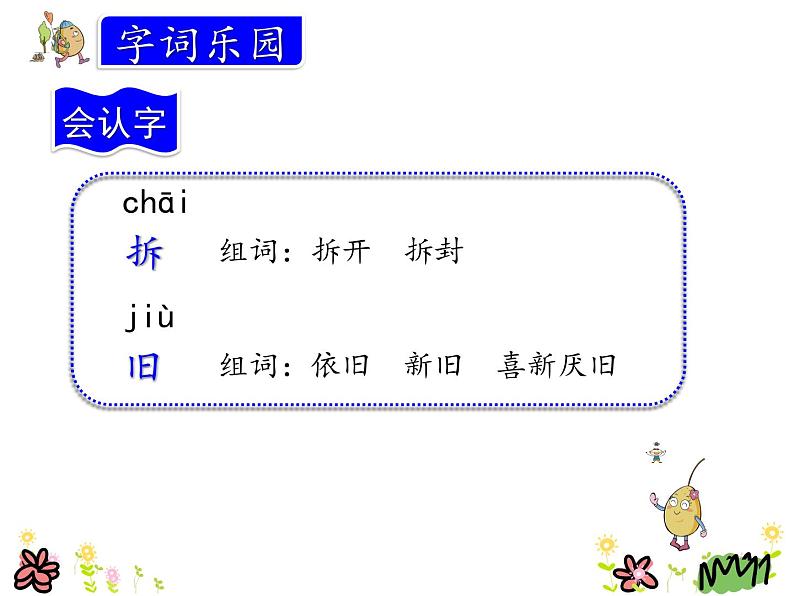 字词乐园

会认字

chāi
拆　组词：拆开　拆封

jiù
旧　组词：依旧　新旧　喜新厌旧